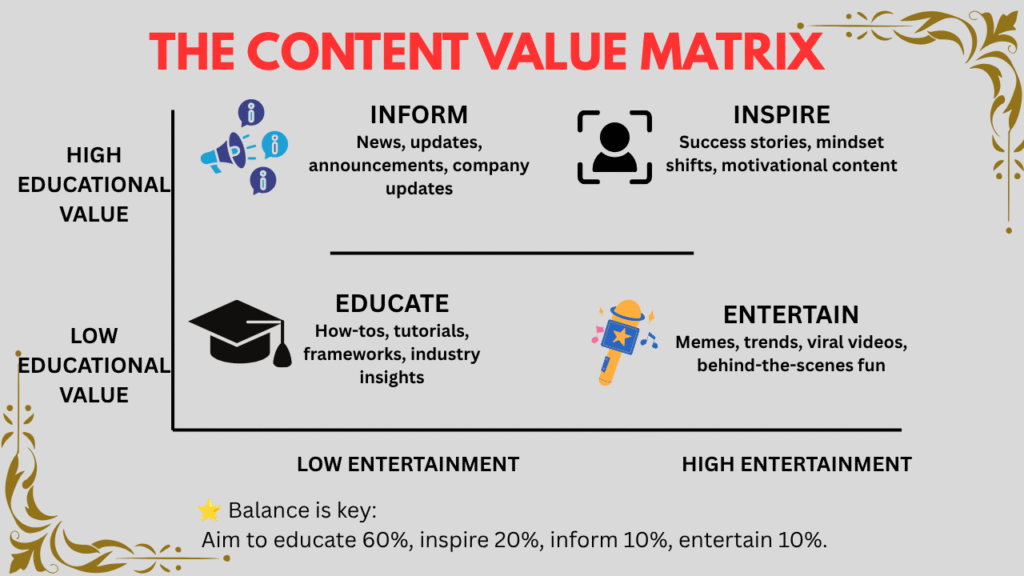 THE CONTENT VALUE MATRIX

HIGH EDUCATIONAL VALUE

INFORM
News, updates, announcements, company updates

INSPIRE
Success stories, mindset shifts, motivational content

LOW EDUCATIONAL VALUE

EDUCATE
How-tos, tutorials, frameworks, industry insights

ENTERTAIN
Memes, trends, viral videos, behind-the-scenes fun

LOW ENTERTAINMENT

HIGH ENTERTAINMENT

⭐ Balance is key:
Aim to educate 60%, inspire 20%, inform 10%, entertain 10%.